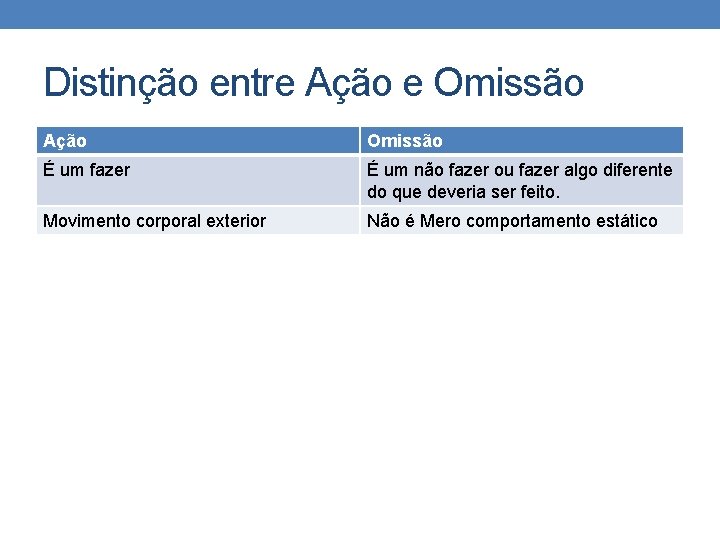 Distinção entre Ação e Omissão

| Ação | Omissão |
|---|---|
| É um fazer | É um não fazer ou fazer algo diferente do que deveria ser feito. |
| Movimento corporal exterior | Não é Mero comportamento estático |